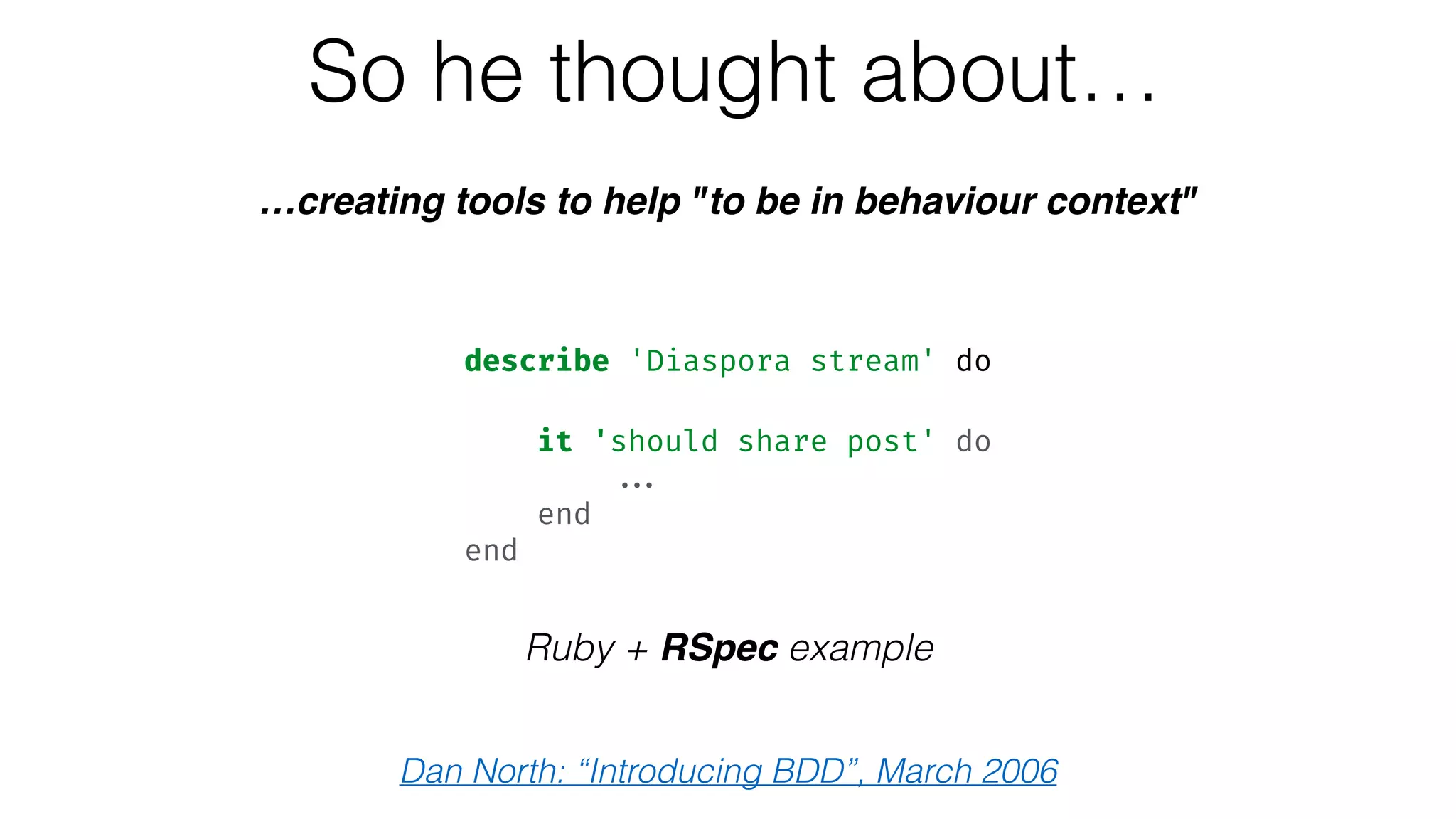 So he thought about…

…creating tools to help "to be in behaviour context"

describe 'Diaspora stream' do

it 'should share post' do
...
end
end

Ruby + RSpec example

Dan North: “Introducing BDD”, March 2006